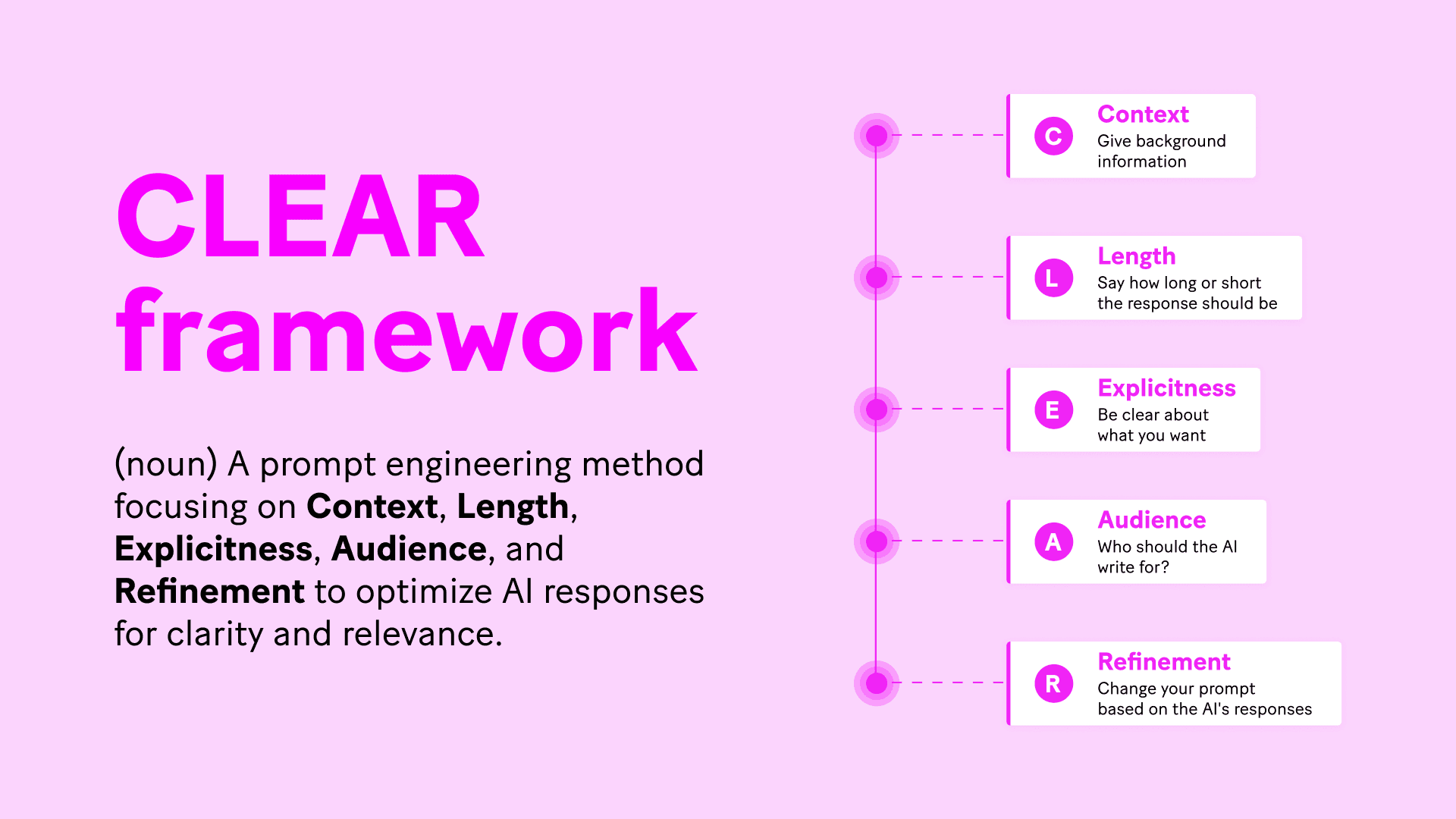 CLEAR framework

(noun) A prompt engineering method focusing on Context, Length, Explicitness, Audience, and Refinement to optimize AI responses for clarity and relevance.

C
Context
Give background information

L
Length
Say how long or short the response should be

E
Explicitness
Be clear about what you want

A
Audience
Who should the AI write for?

R
Refinement
Change your prompt based on the AI's responses